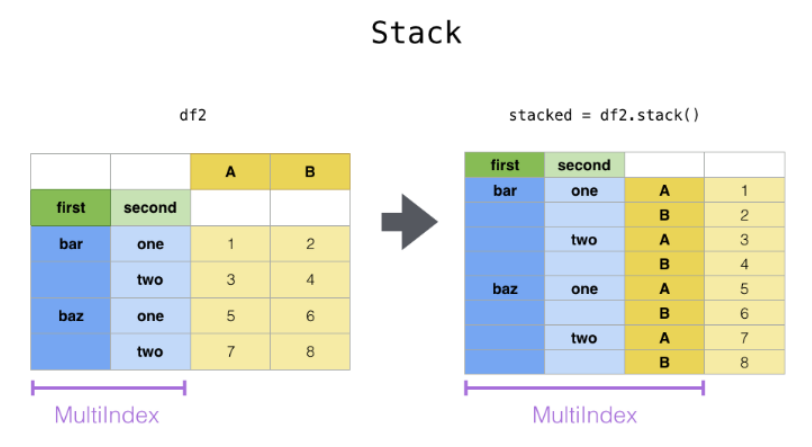 Stack

df2

| | | A | B |
|---|---|---|---|
| first | second | | |
| bar | one | 1 | 2 |
| | two | 3 | 4 |
| baz | one | 5 | 6 |
| | two | 7 | 8 |

MultiIndex

stacked = df2.stack()

| first | second | | |
|---|---|---|---|
| bar | one | A | 1 |
| | | B | 2 |
| | two | A | 3 |
| | | B | 4 |
| baz | one | A | 5 |
| | | B | 6 |
| | two | A | 7 |
| | | B | 8 |

MultiIndex